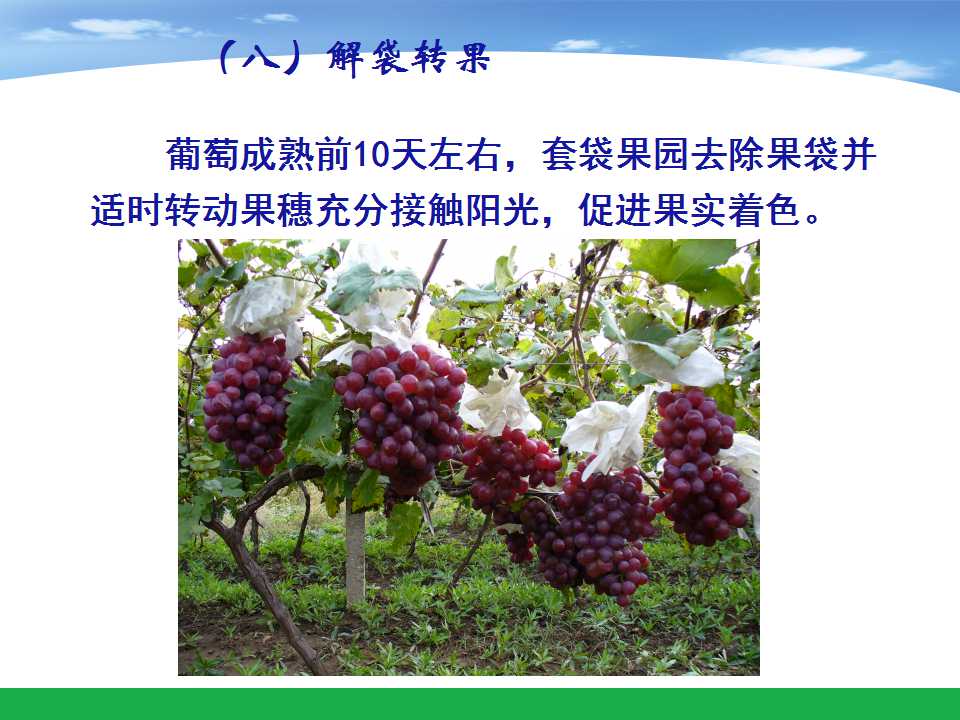 （八）解袋转果

葡萄成熟前10天左右，套袋果园去除果袋并适时转动果穗充分接触阳光，促进果实着色。